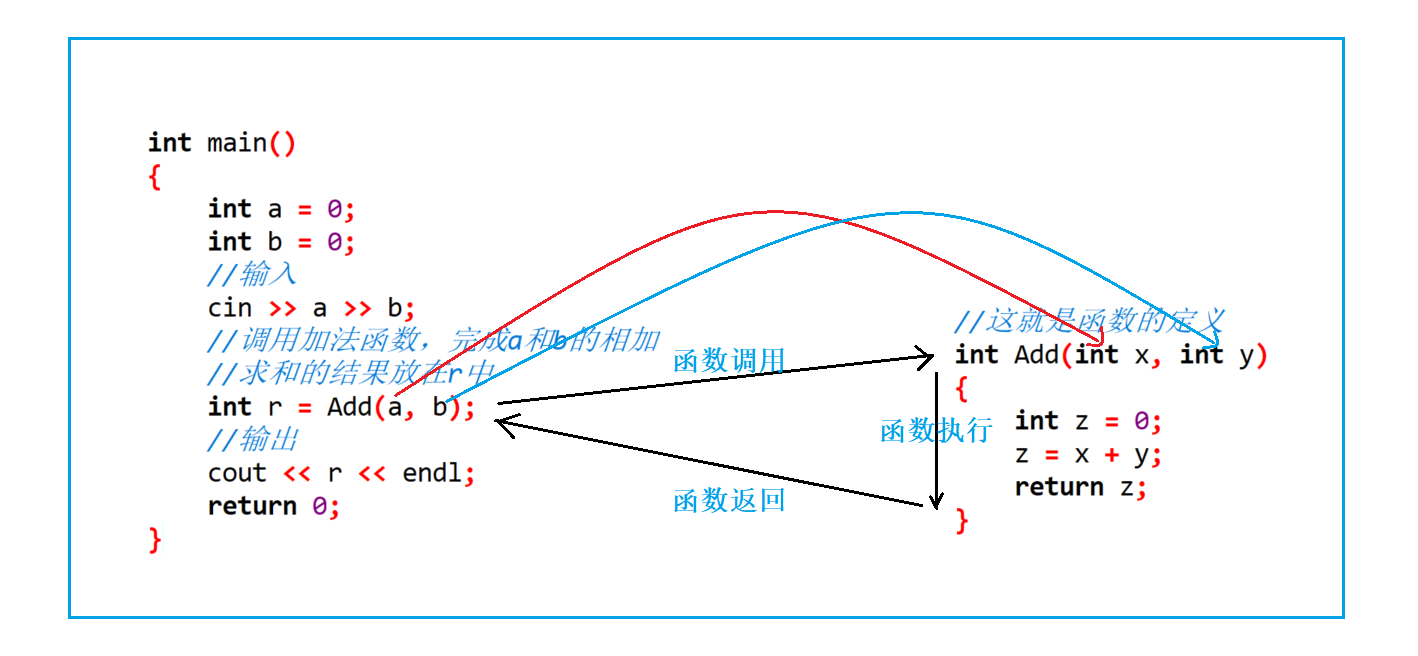 int main()
{
    int a = 0;
    int b = 0;
    //输入
    cin >> a >> b;
    //调用加法函数，完成a和b的相加
    //求和的结果放在r中
    int r = Add(a, b);
    //输出
    cout << r << endl;
    return 0;
}

函数调用

函数执行

函数返回

//这就是函数的定义
int Add(int x, int y)
{
    int z = 0;
    z = x + y;
    return z;
}